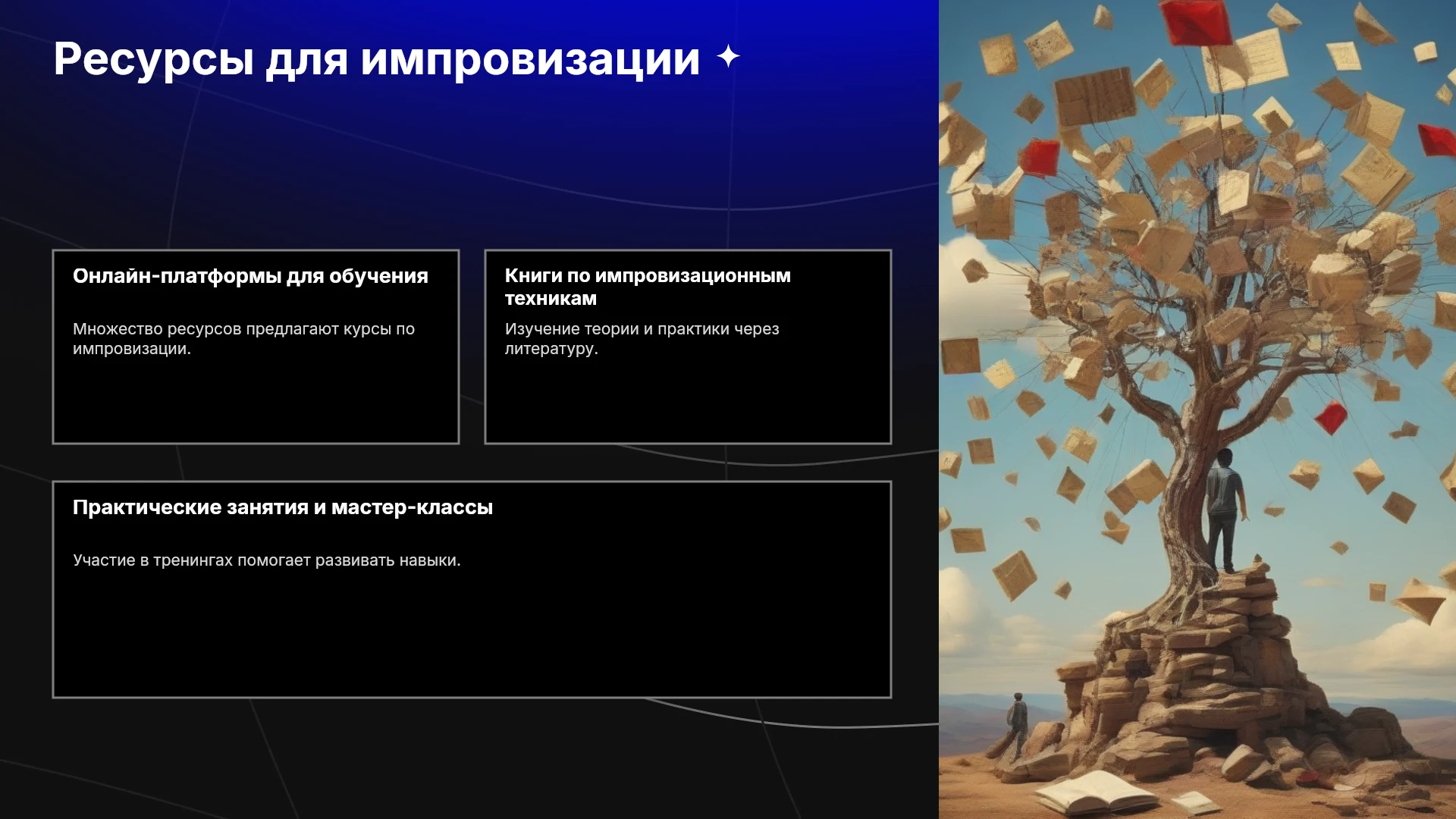 Ресурсы для импровизации

Онлайн-платформы для обучения

Множество ресурсов предлагают курсы по импровизации.

Книги по импровизационным техникам

Изучение теории и практики через литературу.

Практические занятия и мастер-классы

Участие в тренингах помогает развивать навыки.